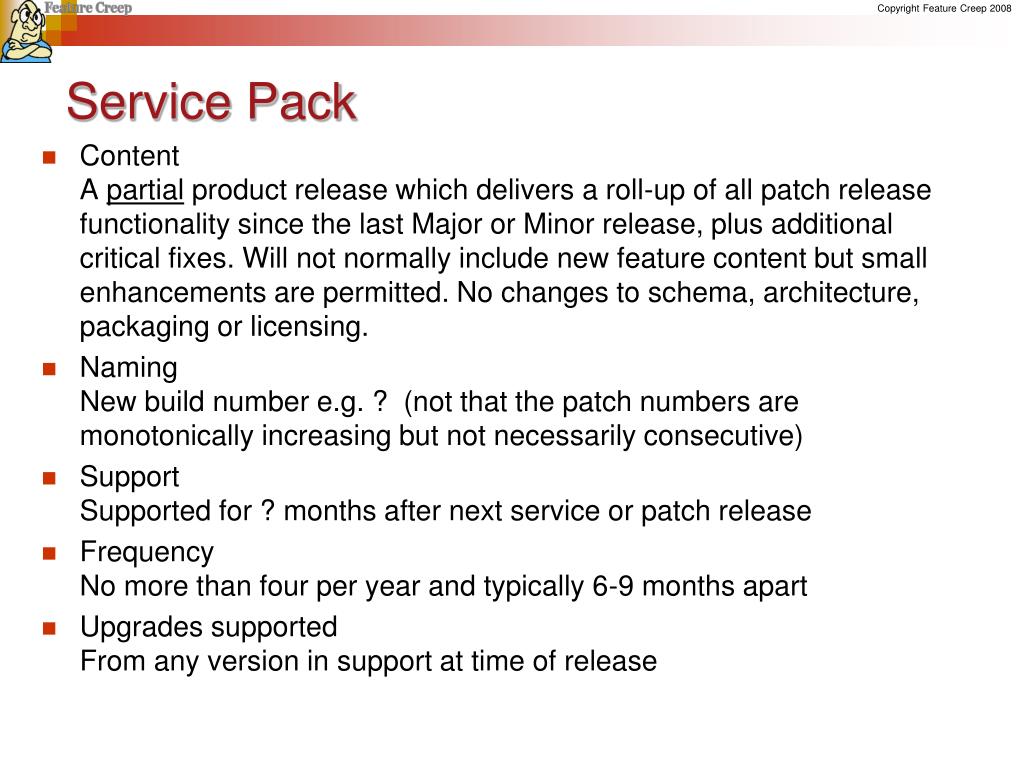 Feature Creep

Copyright Feature Creep 2008

Service Pack

Content
A partial product release which delivers a roll-up of all patch release functionality since the last Major or Minor release, plus additional critical fixes. Will not normally include new feature content but small enhancements are permitted. No changes to schema, architecture, packaging or licensing.

Naming
New build number e.g. ? (not that the patch numbers are monotonically increasing but not necessarily consecutive)

Support
Supported for ? months after next service or patch release

Frequency
No more than four per year and typically 6-9 months apart

Upgrades supported
From any version in support at time of release